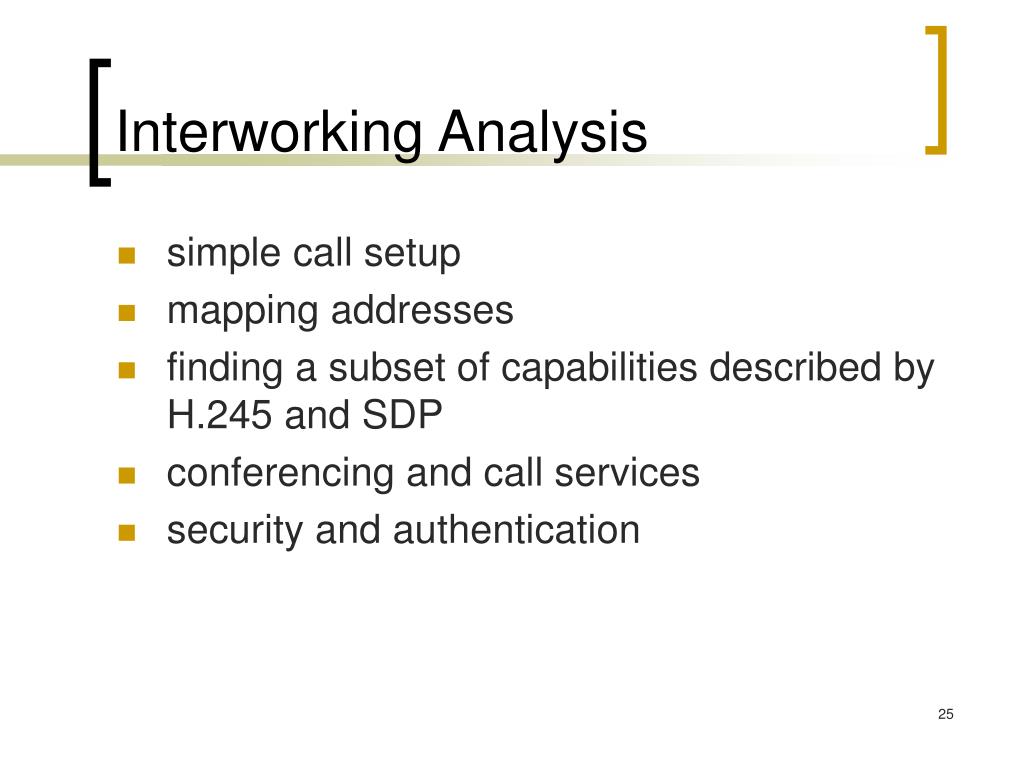 Interworking Analysis

- simple call setup
- mapping addresses
- finding a subset of capabilities described by H.245 and SDP
- conferencing and call services
- security and authentication

25